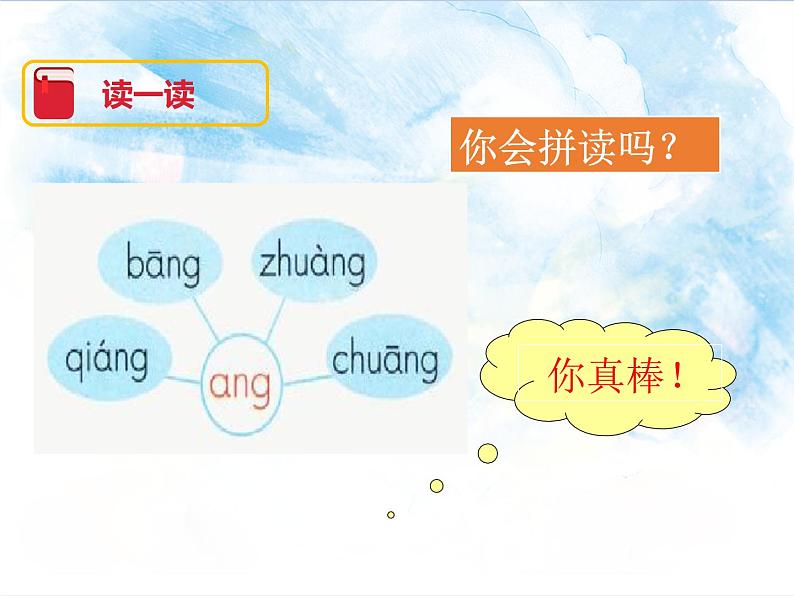 读一读

你会拼读吗？

bāng

zhuàng

qiáng

ang

chuāng

你真棒！